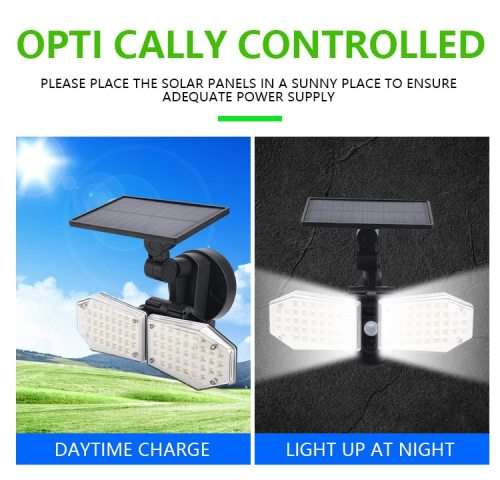 OPTI CALLY CONTROLLED

PLEASE PLACE THE SOLAR PANELS IN A SUNNY PLACE TO ENSURE ADEQUATE POWER SUPPLY

DAYTIME CHARGE

LIGHT UP AT NIGHT